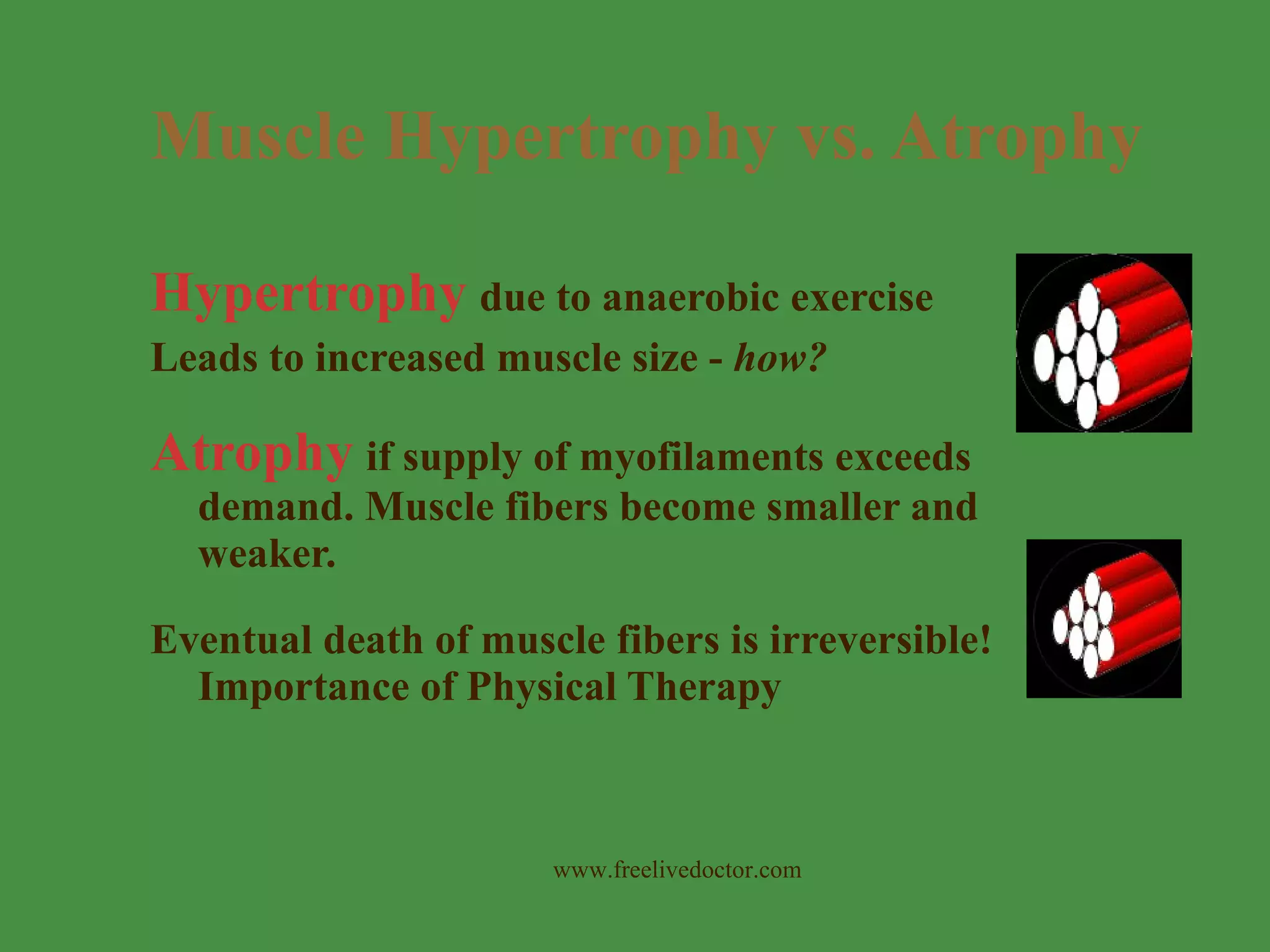 Muscle Hypertrophy vs. Atrophy

Hypertrophy due to anaerobic exercise

Leads to increased muscle size - how?

Atrophy if supply of myofilaments exceeds demand. Muscle fibers become smaller and weaker.

Eventual death of muscle fibers is irreversible! Importance of Physical Therapy

www.freelivedoctor.com